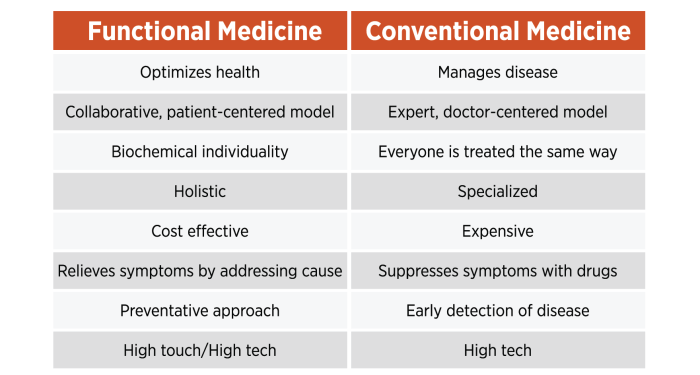 | Functional Medicine | Conventional Medicine |
|---|---|
| Optimizes health | Manages disease |
| Collaborative, patient-centered model | Expert, doctor-centered model |
| Biochemical individuality | Everyone is treated the same way |
| Holistic | Specialized |
| Cost effective | Expensive |
| Relieves symptoms by addressing cause | Suppresses symptoms with drugs |
| Preventative approach | Early detection of disease |
| High touch/High tech | High tech |